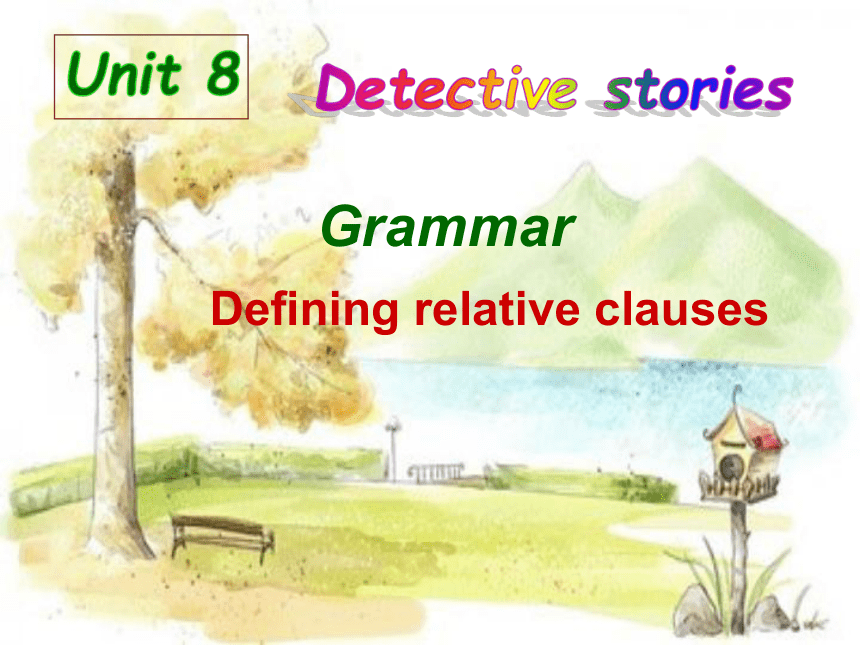 Unit 8

Detective stories

Grammar

Defining relative clauses